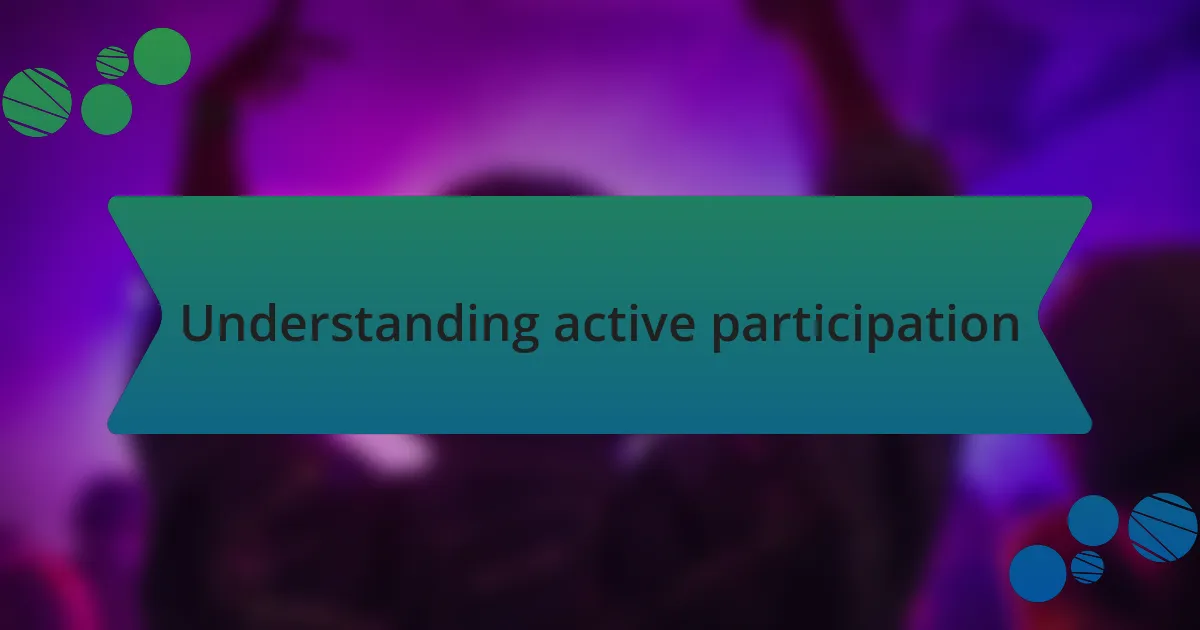 Understanding active participation